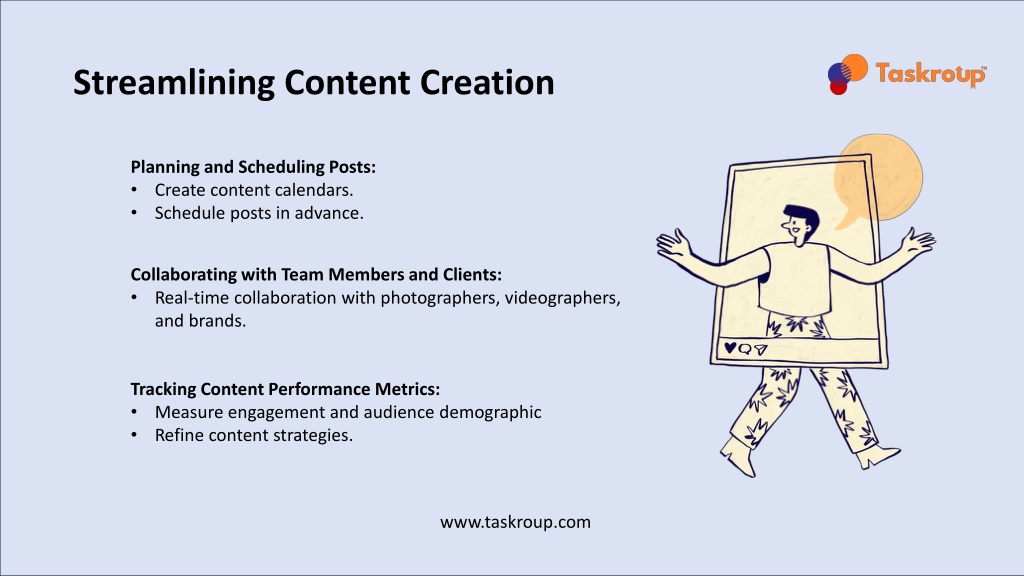 Streamlining Content Creation

Taskroup™

Planning and Scheduling Posts:
• Create content calendars.
• Schedule posts in advance.

Collaborating with Team Members and Clients:
• Real-time collaboration with photographers, videographers, and brands.

Tracking Content Performance Metrics:
• Measure engagement and audience demographic
• Refine content strategies.

www.taskroup.com